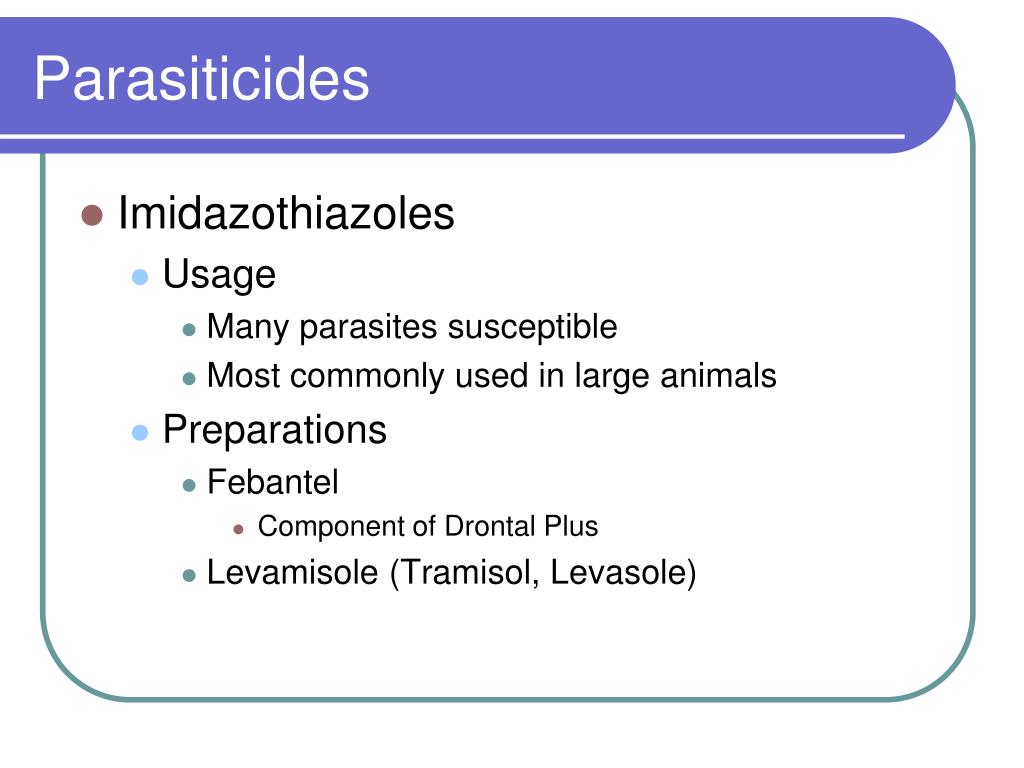 Parasiticides

Imidazothiazoles
Usage
Many parasites susceptible
Most commonly used in large animals
Preparations
Febantel
Component of Drontal Plus
Levamisole (Tramisol, Levasole)